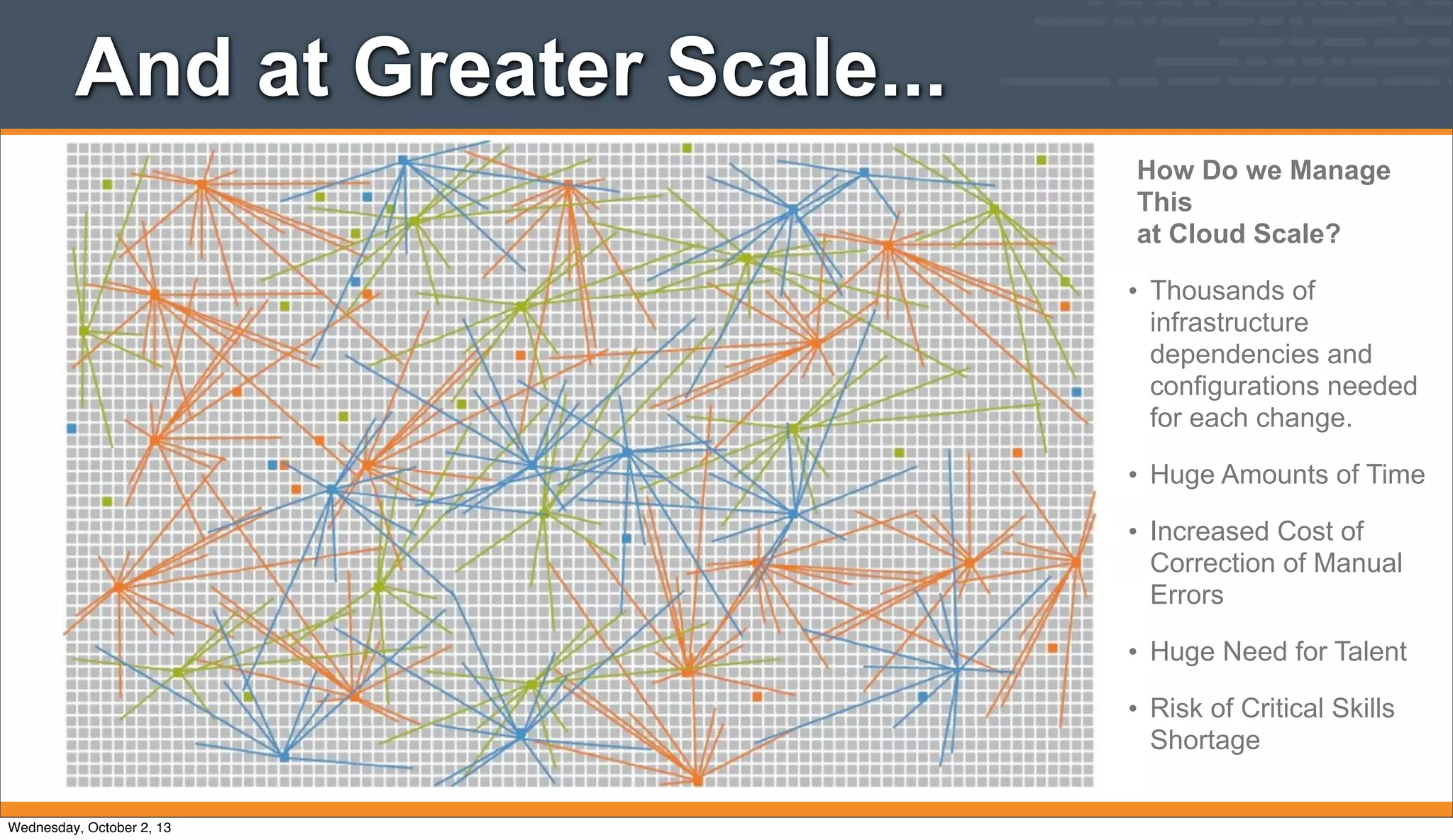 And at Greater Scale...

How Do we Manage This at Cloud Scale?

• Thousands of infrastructure dependencies and configurations needed for each change.

• Huge Amounts of Time

• Increased Cost of Correction of Manual Errors

• Huge Need for Talent

• Risk of Critical Skills Shortage

Wednesday, October 2, 13